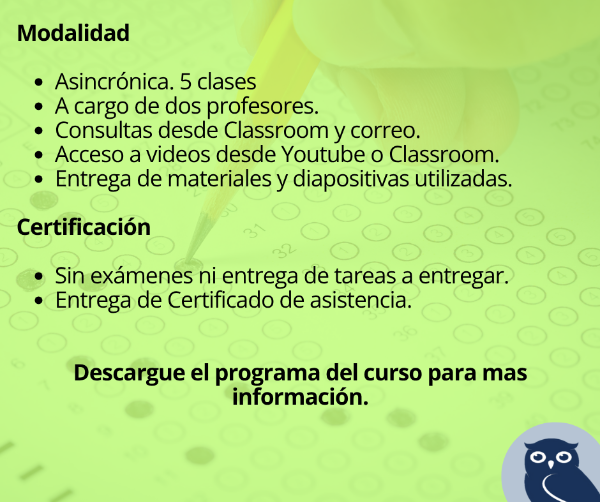 Modalidad

- Asincrónica. 5 clases
- A cargo de dos profesores.
- Consultas desde Classroom y correo.
- Acceso a videos desde Youtube o Classroom.
- Entrega de materiales y diapositivas utilizadas.

Certificación

- Sin exámenes ni entrega de tareas a entregar.
- Entrega de Certificado de asistencia.

Descargue el programa del curso para mas información.